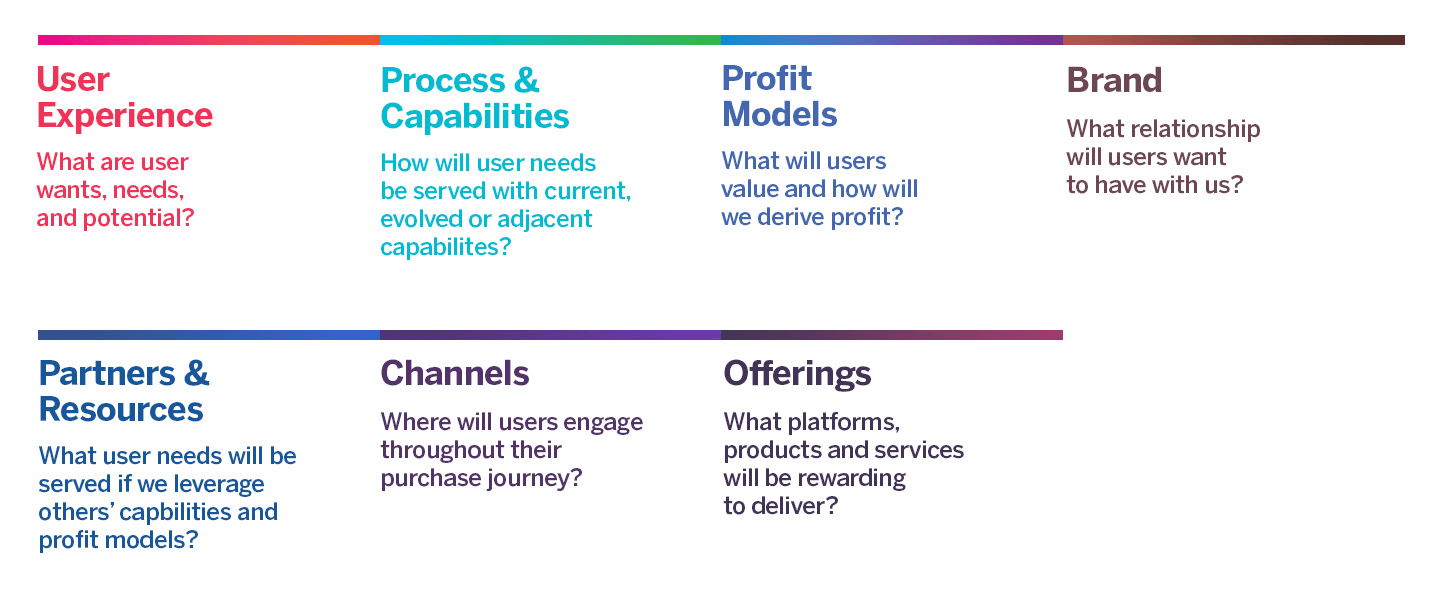 User Experience

What are user wants, needs, and potential?

Process & Capabilities

How will user needs be served with current, evolved or adjacent capabilites?

Profit Models

What will users value and how will we derive profit?

Brand

What relationship will users want to have with us?

Partners & Resources

What user needs will be served if we leverage others' capbilities and profit models?

Channels

Where will users engage throughout their purchase journey?

Offerings

What platforms, products and services will be rewarding to deliver?